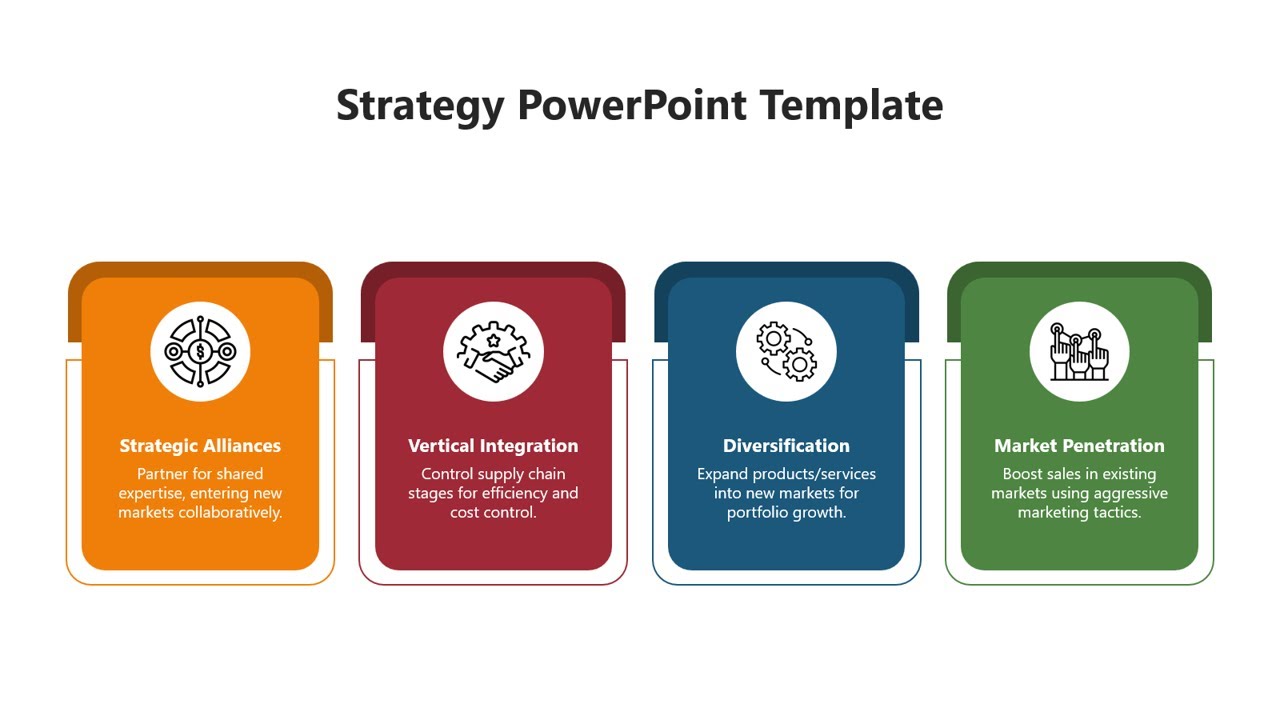 Strategy PowerPoint Template

Strategic Alliances
Partner for shared expertise, entering new markets collaboratively.

Vertical Integration
Control supply chain stages for efficiency and cost control.

Diversification
Expand products/services into new markets for portfolio growth.

Market Penetration
Boost sales in existing markets using aggressive marketing tactics.